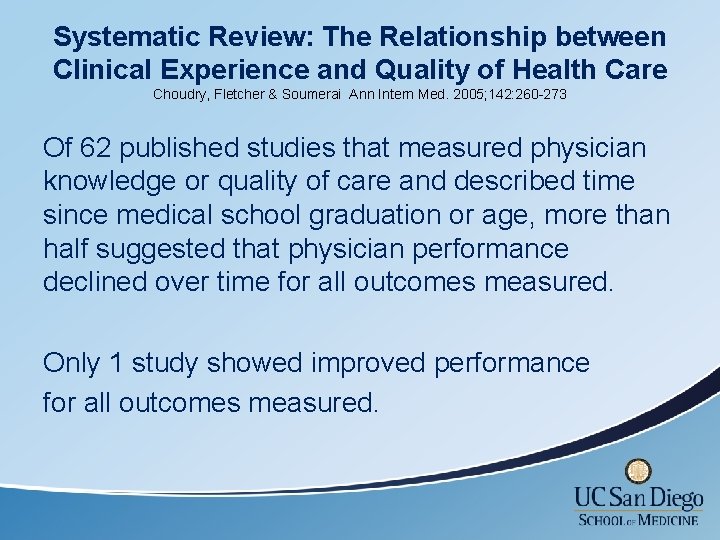 Systematic Review: The Relationship between Clinical Experience and Quality of Health Care
Choudry, Fletcher & Soumerai Ann Intern Med. 2005;142:260-273

Of 62 published studies that measured physician knowledge or quality of care and described time since medical school graduation or age, more than half suggested that physician performance declined over time for all outcomes measured.

Only 1 study showed improved performance for all outcomes measured.

UC San Diego
SCHOOL OF MEDICINE